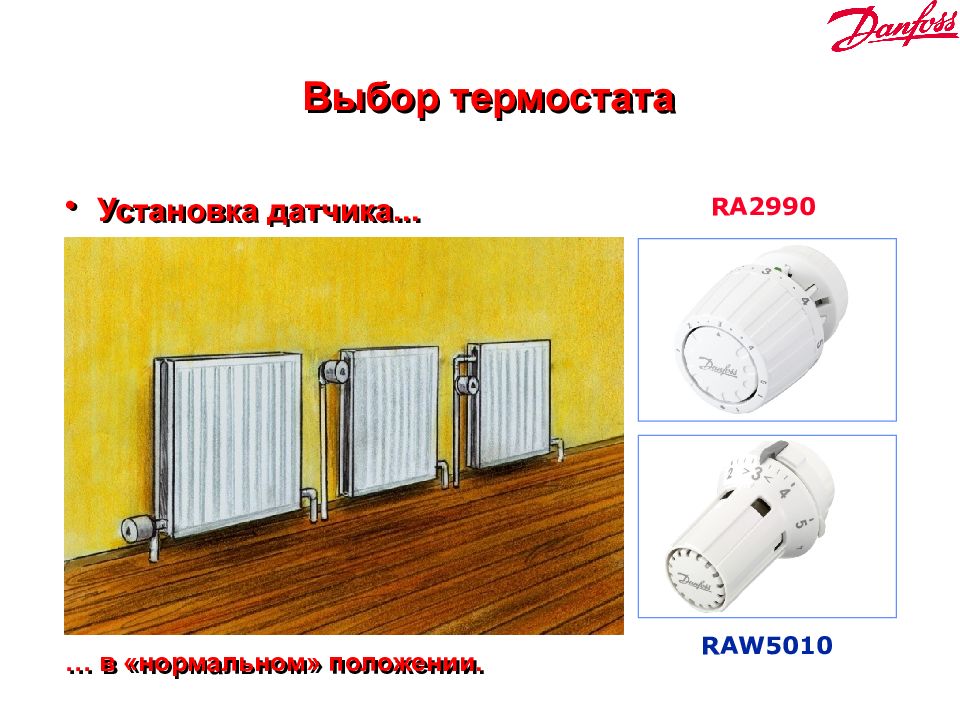 Danfoss

Выбор термостата

• Установка датчика...

RA2990

3
4
5
Danfoss

2
>3<
4
5
Danfoss

RAW5010

... в «нормальном» положении.